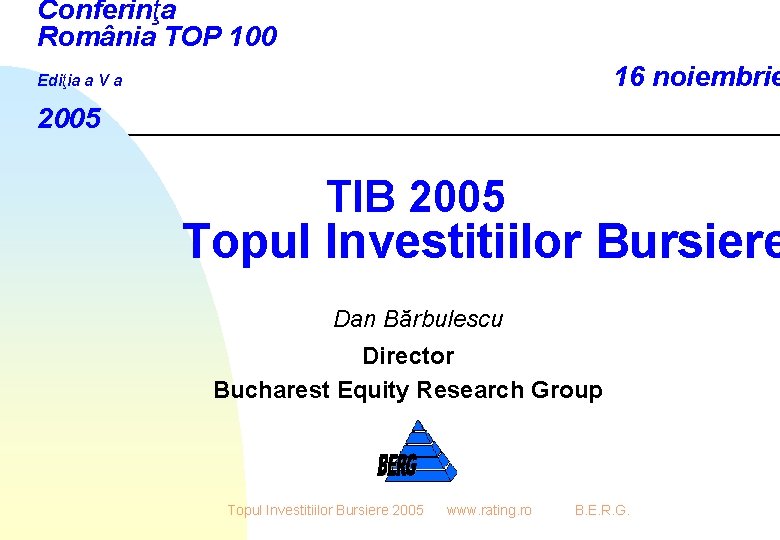 Conferinţa
România TOP 100

Ediţia a V a

16 noiembrie

2005

TIB 2005
Topul Investitiilor Bursiere

Dan Bărbulescu

Director

Bucharest Equity Research Group

BERG

Topul Investitiilor Bursiere 2005 www.rating.ro B.E.R.G.